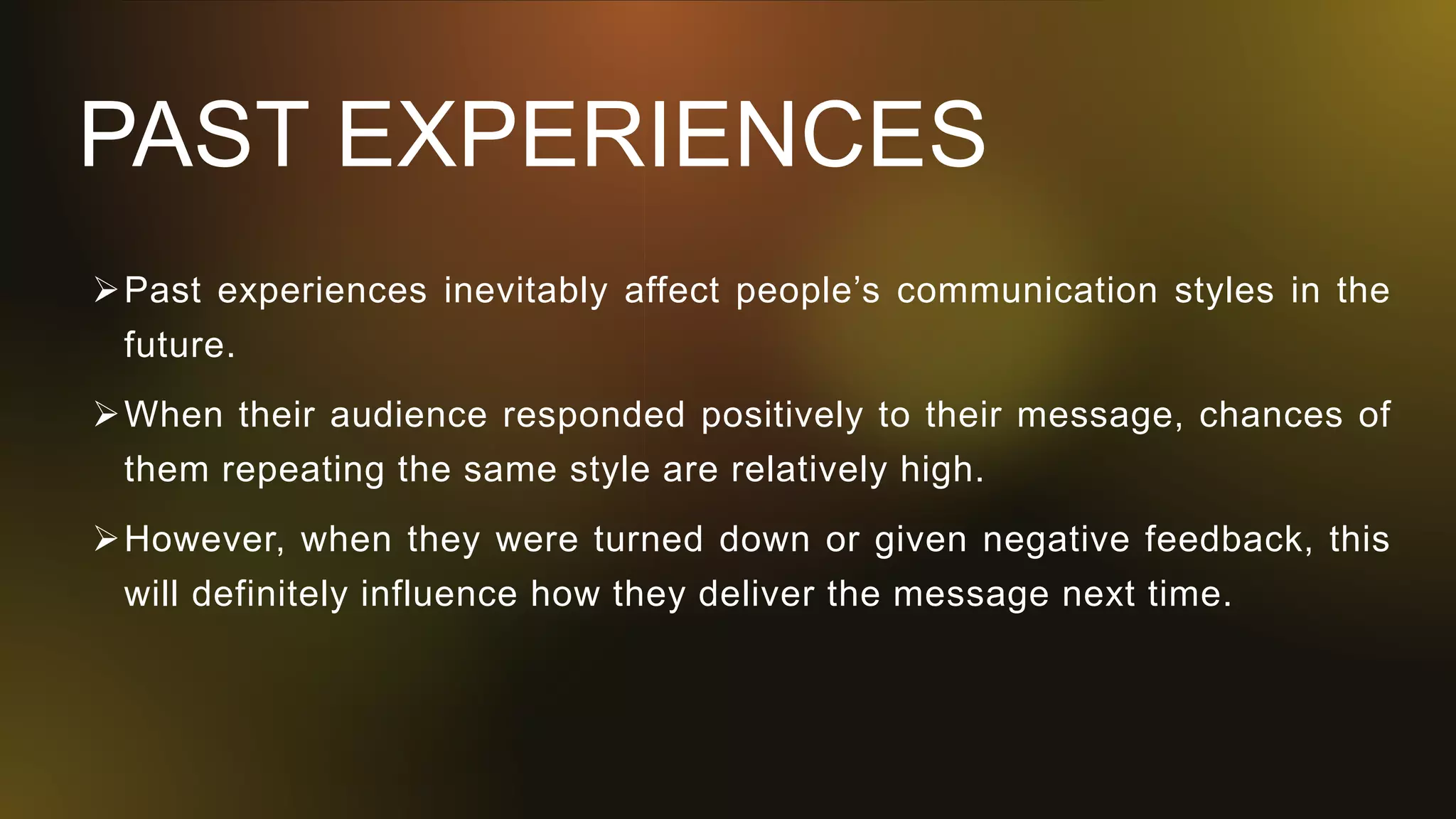 PAST EXPERIENCES

➢ Past experiences inevitably affect people’s communication styles in the future.

➢ When their audience responded positively to their message, chances of them repeating the same style are relatively high.

➢ However, when they were turned down or given negative feedback, this will definitely influence how they deliver the message next time.